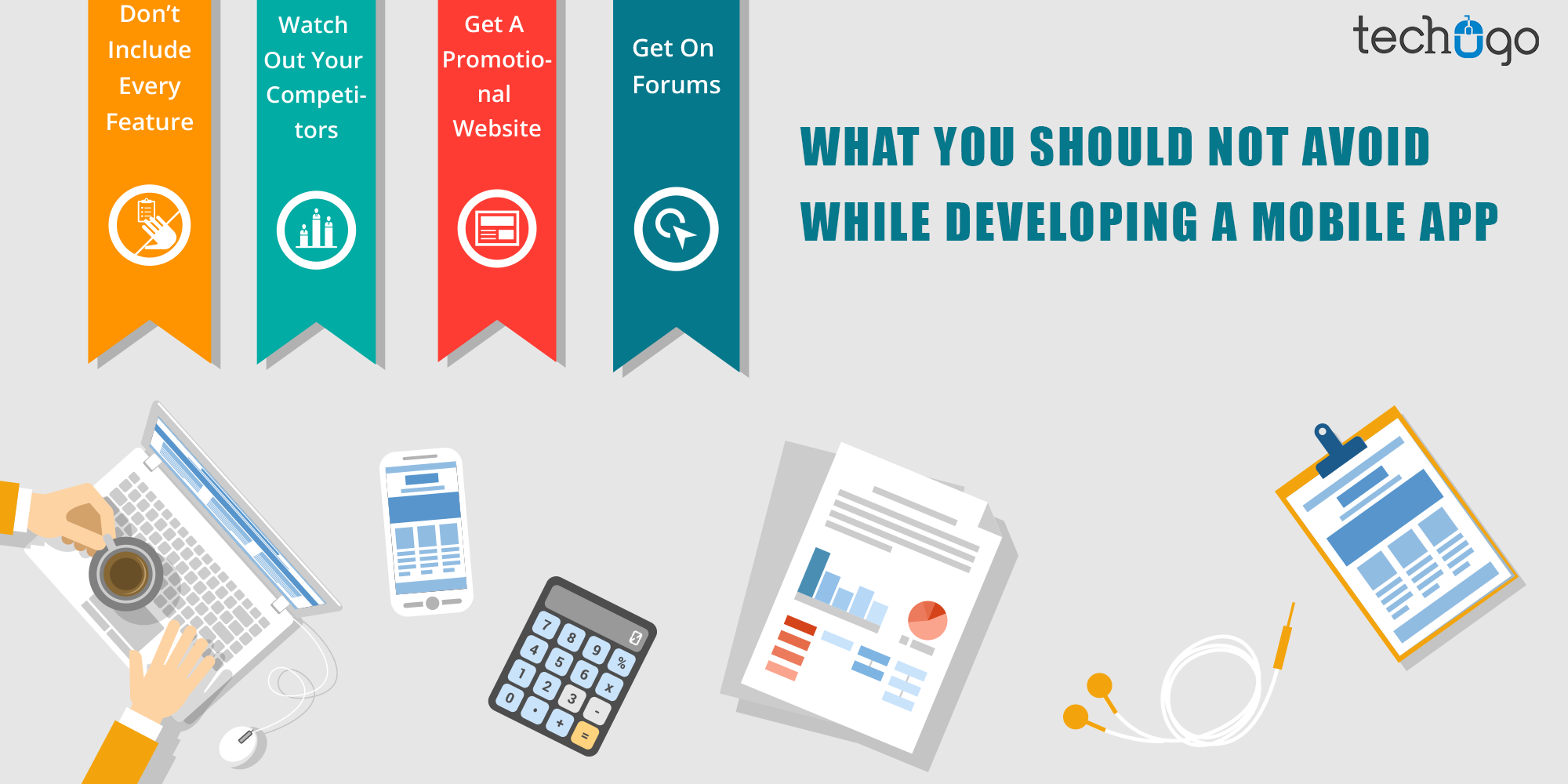 Don't Include Every Feature

Watch Out Your Competitors

Get A Promotional Website

Get On Forums

techugo

WHAT YOU SHOULD NOT AVOID WHILE DEVELOPING A MOBILE APP

7 8 9 %
4 5 6 x
1 2 3 -
0 . + =